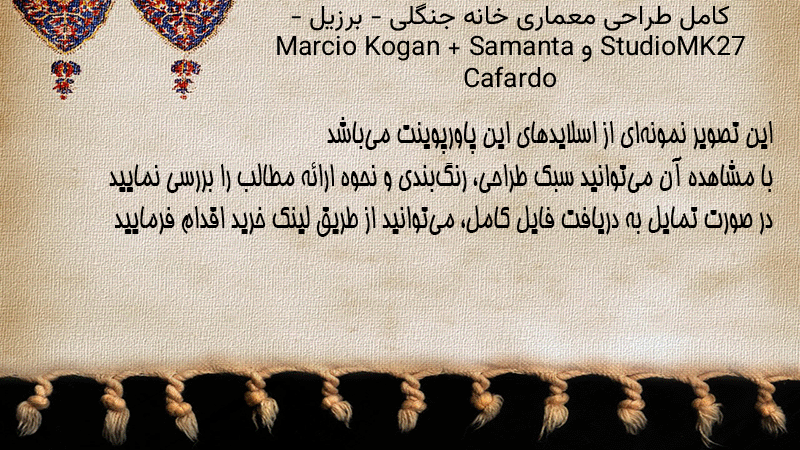 کامل طراحی معماری خانه جنگلی - برزیل - StudioMK27 و Marcio Kogan + Samanta Cafardo

این تصویر نمونه‌ای از اسلایدهای این پاورپوینت می‌باشد
با مشاهده آن می‌توانید سبک طراحی، رنگ‌بندی و نحوه ارائه مطالب را بررسی نمایید
در صورت تمایل به دریافت فایل کامل، می‌توانید از طریق لینک خرید اقدام فرمایید